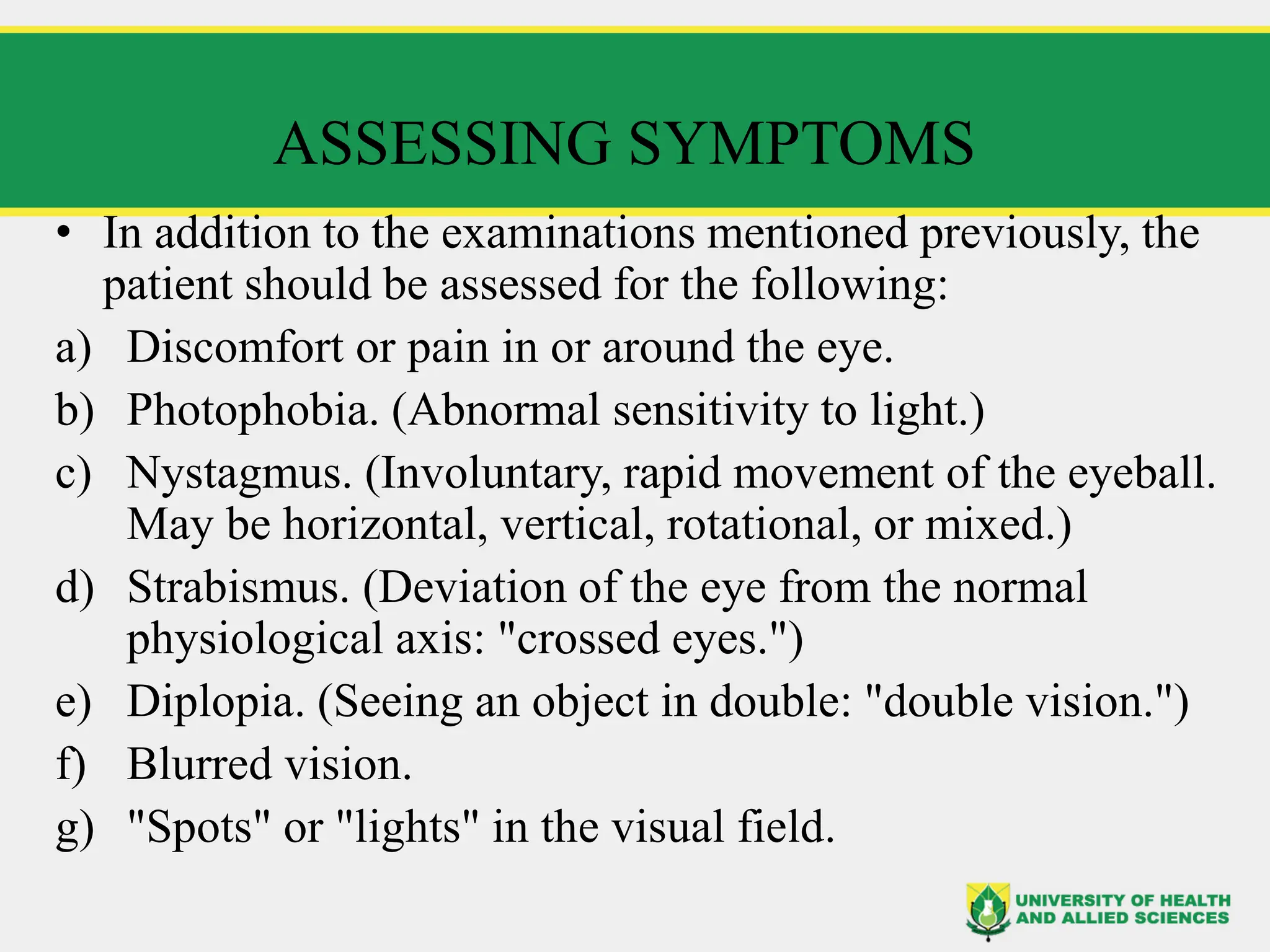 ASSESSING SYMPTOMS

• In addition to the examinations mentioned previously, the patient should be assessed for the following:

a) Discomfort or pain in or around the eye.

b) Photophobia. (Abnormal sensitivity to light.)

c) Nystagmus. (Involuntary, rapid movement of the eyeball. May be horizontal, vertical, rotational, or mixed.)

d) Strabismus. (Deviation of the eye from the normal physiological axis: "crossed eyes.")

e) Diplopia. (Seeing an object in double: "double vision.")

f) Blurred vision.

g) "Spots" or "lights" in the visual field.

UNIVERSITY OF HEALTH AND ALLIED SCIENCES